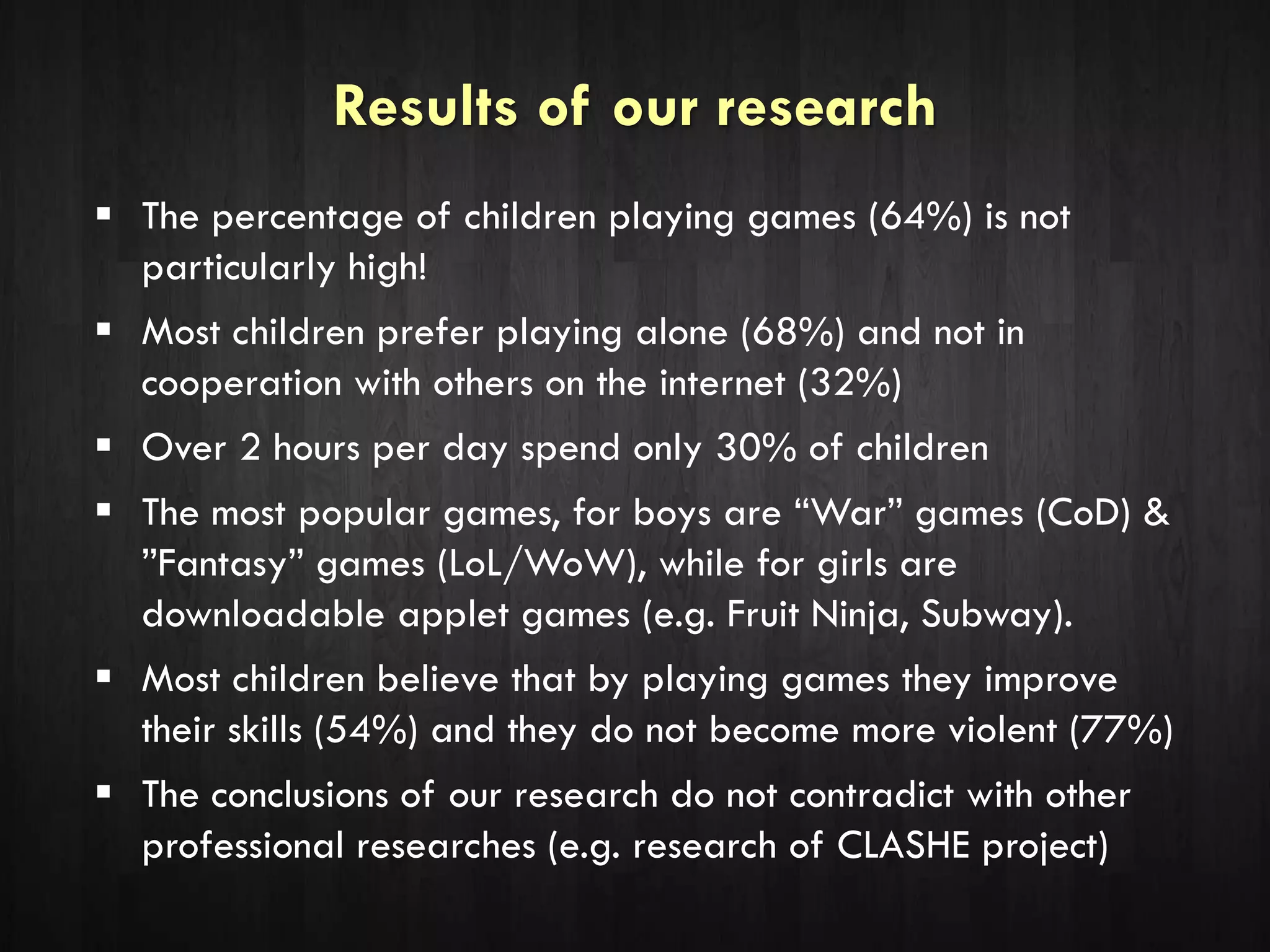 Results of our research

▪ The percentage of children playing games (64%) is not particularly high!

▪ Most children prefer playing alone (68%) and not in cooperation with others on the internet (32%)

▪ Over 2 hours per day spend only 30% of children

▪ The most popular games, for boys are “War” games (CoD) & ”Fantasy” games (LoL/WoW), while for girls are downloadable applet games (e.g. Fruit Ninja, Subway).

▪ Most children believe that by playing games they improve their skills (54%) and they do not become more violent (77%)

▪ The conclusions of our research do not contradict with other professional researches (e.g. research of CLASHE project)